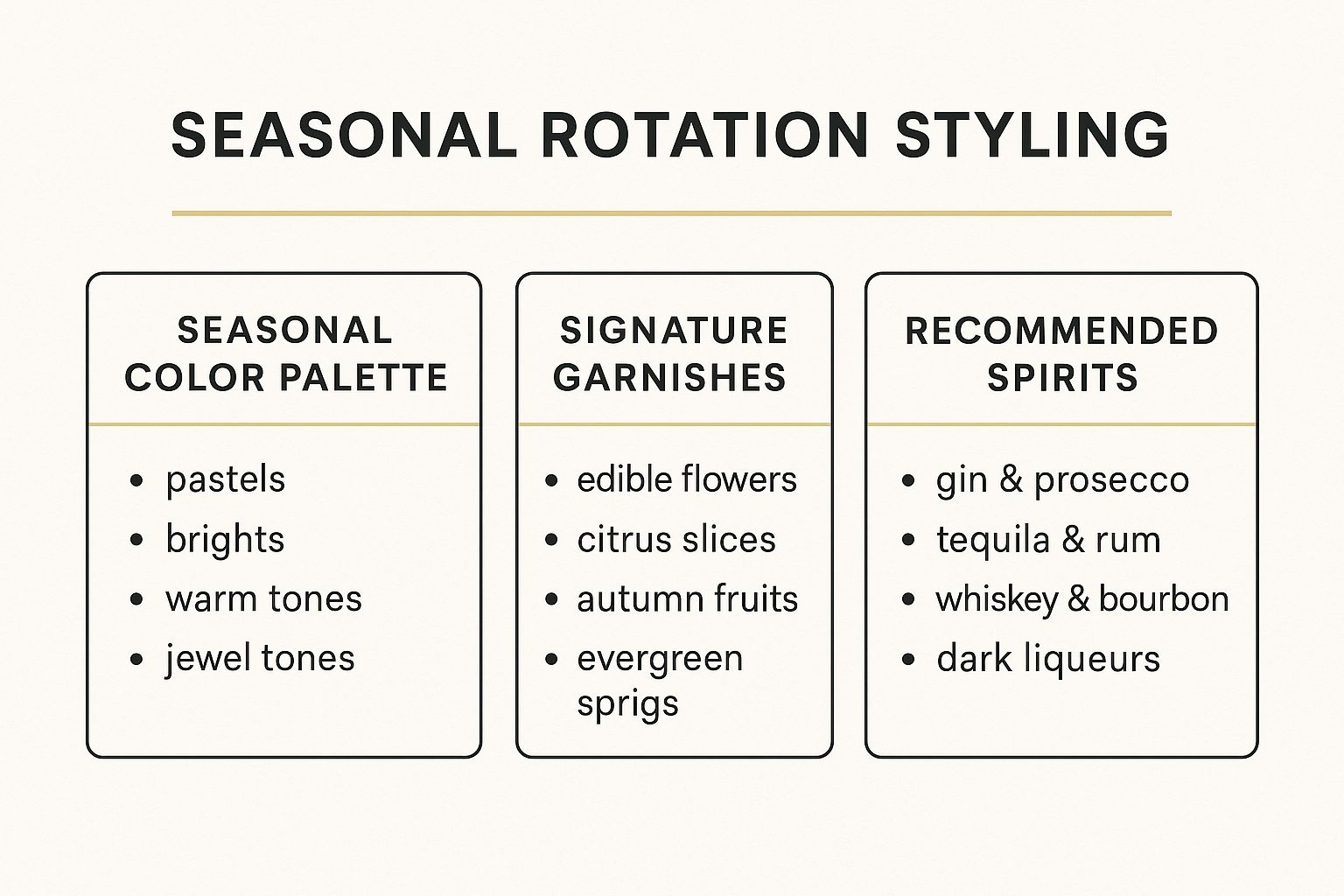 SEASONAL ROTATION STYLING

SEASONAL COLOR PALETTE

- pastels
- brights
- warm tones
- jewel tones

SIGNATURE GARNISHES

- edible flowers
- citrus slices
- autumn fruits
- evergreen sprigs

RECOMMENDED SPIRITS

- gin & prosecco
- tequila & rum
- whiskey & bourbon
- dark liqueurs